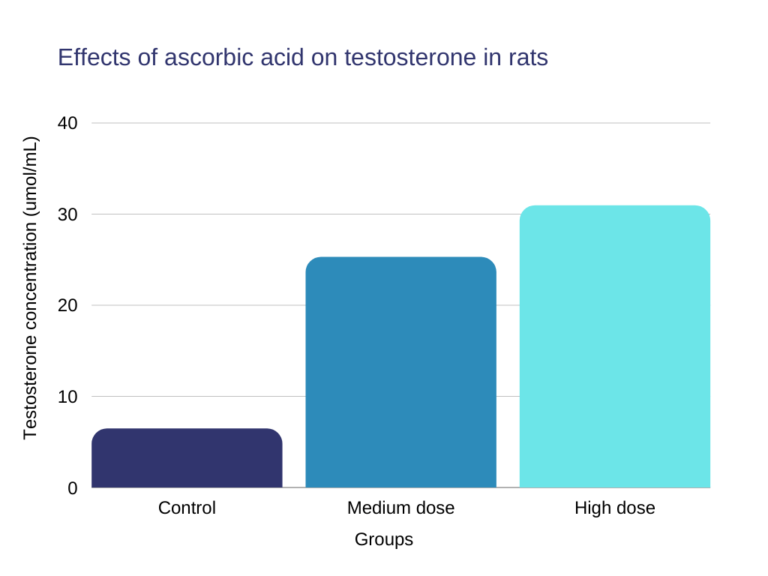 Effects of ascorbic acid on testosterone in rats

Testosterone concentration (umol/mL)

40
30
20
10
0

Control
Medium dose
High dose

Groups